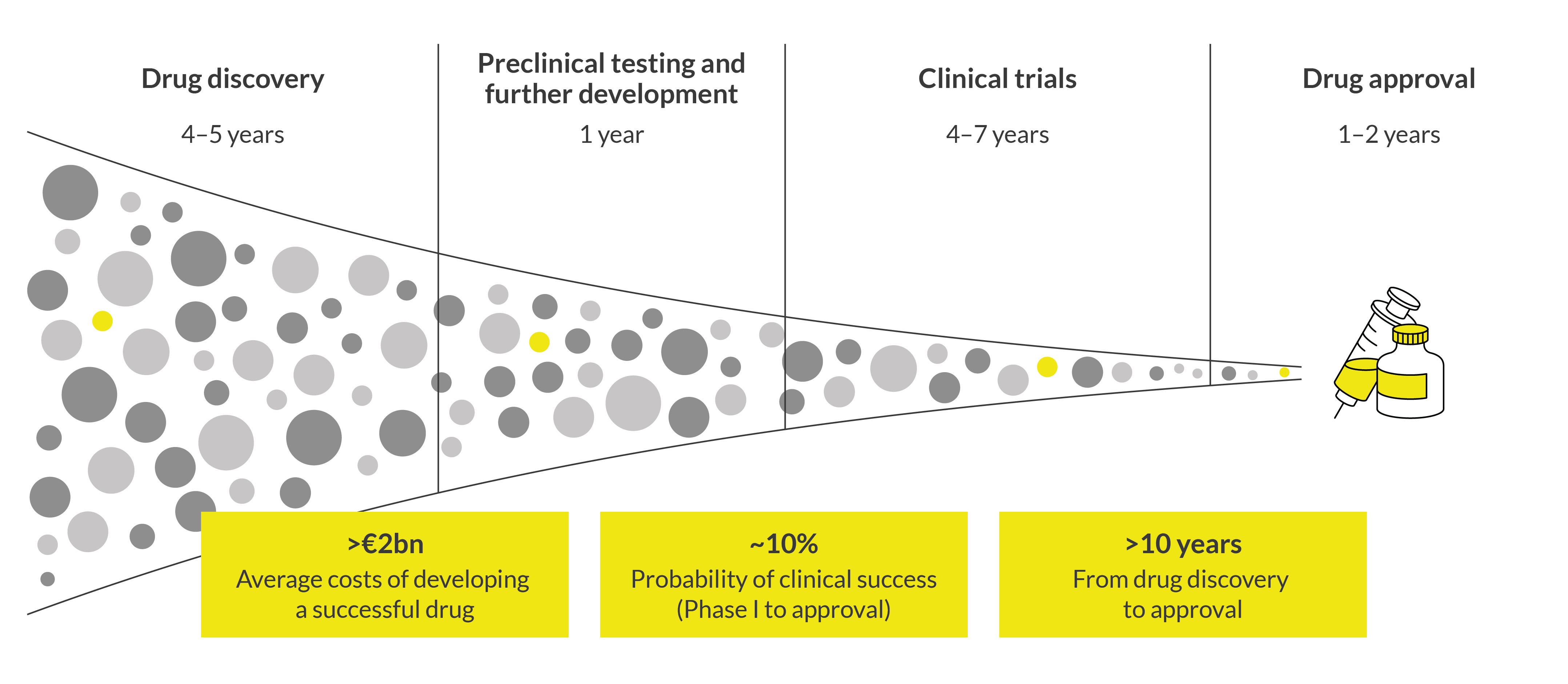 Drug discovery
4–5 years

Preclinical testing and further development
1 year

Clinical trials
4–7 years

Drug approval
1–2 years

>€2bn
Average costs of developing a successful drug

~10%
Probability of clinical success (Phase I to approval)

>10 years
From drug discovery to approval